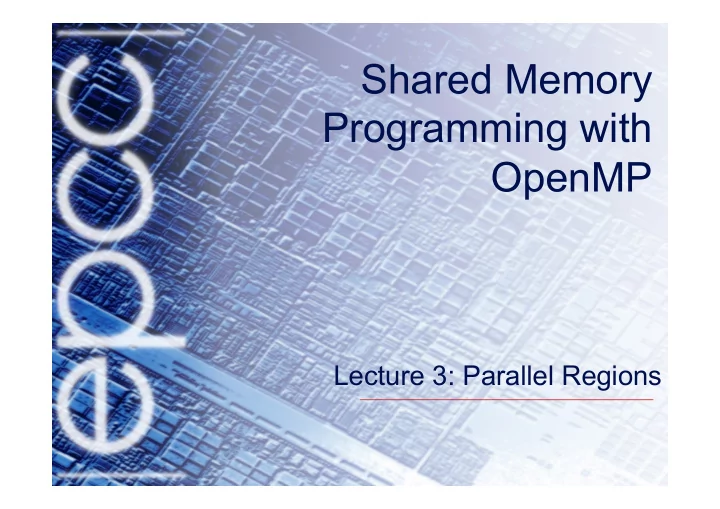 epcc

Shared Memory Programming with OpenMP

Lecture 3: Parallel Regions